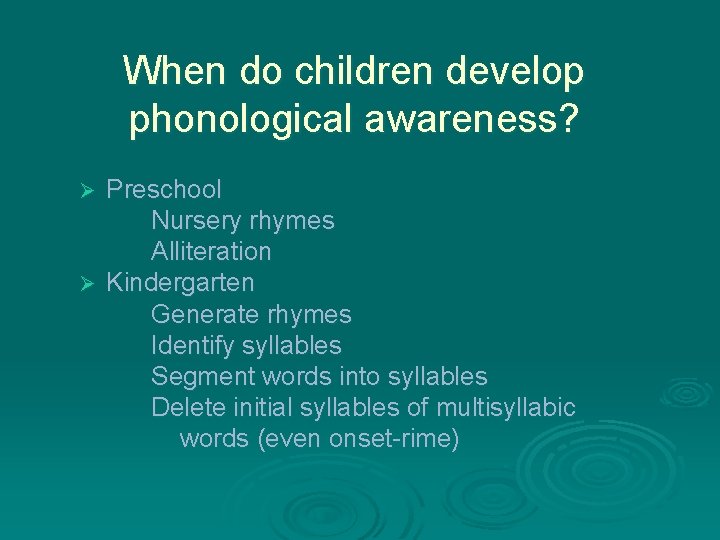 When do children develop phonological awareness?

➢ Preschool
Nursery rhymes
Alliteration
➢ Kindergarten
Generate rhymes
Identify syllables
Segment words into syllables
Delete initial syllables of multisyllabic words (even onset-rime)